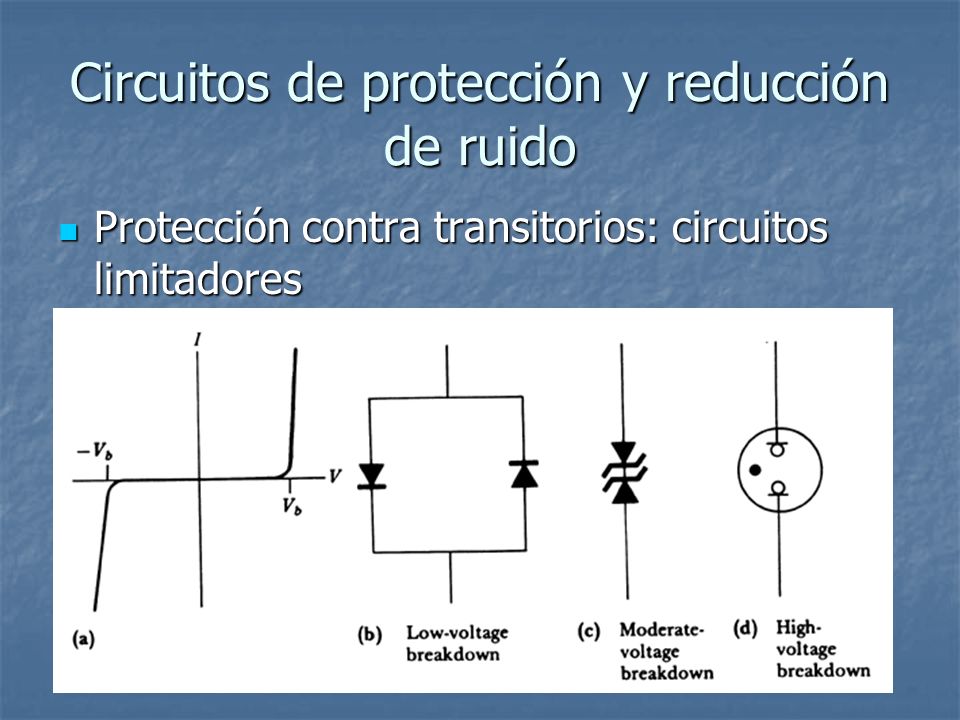 Circuitos de protección y reducción de ruido

Protección contra transitorios: circuitos limitadores

$I$

$-V_b$

$V$

$V_b$

(a)

(b) Low-voltage breakdown

(c) Moderate-voltage breakdown

(d) High-voltage breakdown